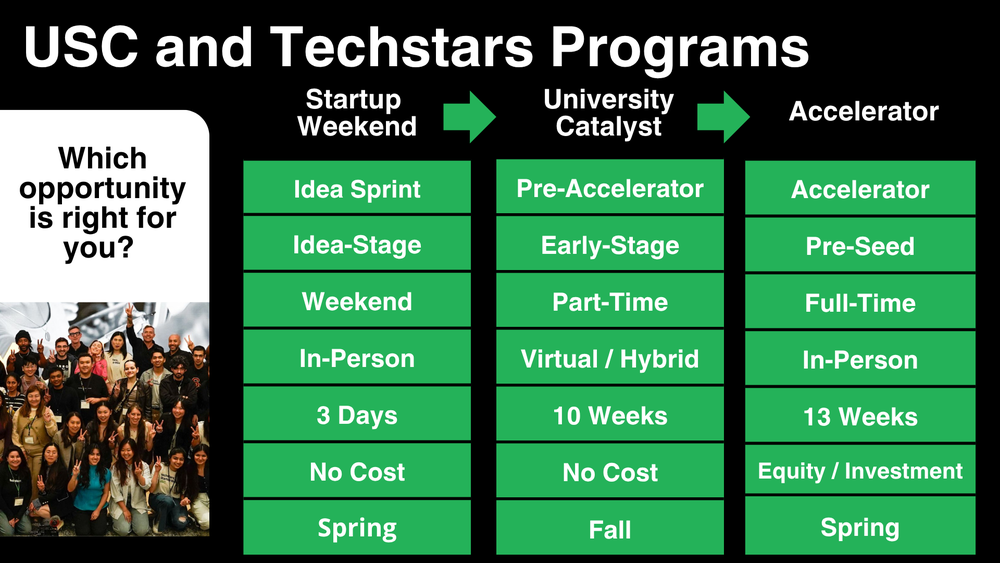 USC and Techstars Programs

Which opportunity is right for you?

| Startup Weekend | University Catalyst | Accelerator |
|---|---|---|
| Idea Sprint | Pre-Accelerator | Accelerator |
| Idea-Stage | Early-Stage | Pre-Seed |
| Weekend | Part-Time | Full-Time |
| In-Person | Virtual / Hybrid | In-Person |
| 3 Days | 10 Weeks | 13 Weeks |
| No Cost | No Cost | Equity / Investment |
| Spring | Fall | Spring |